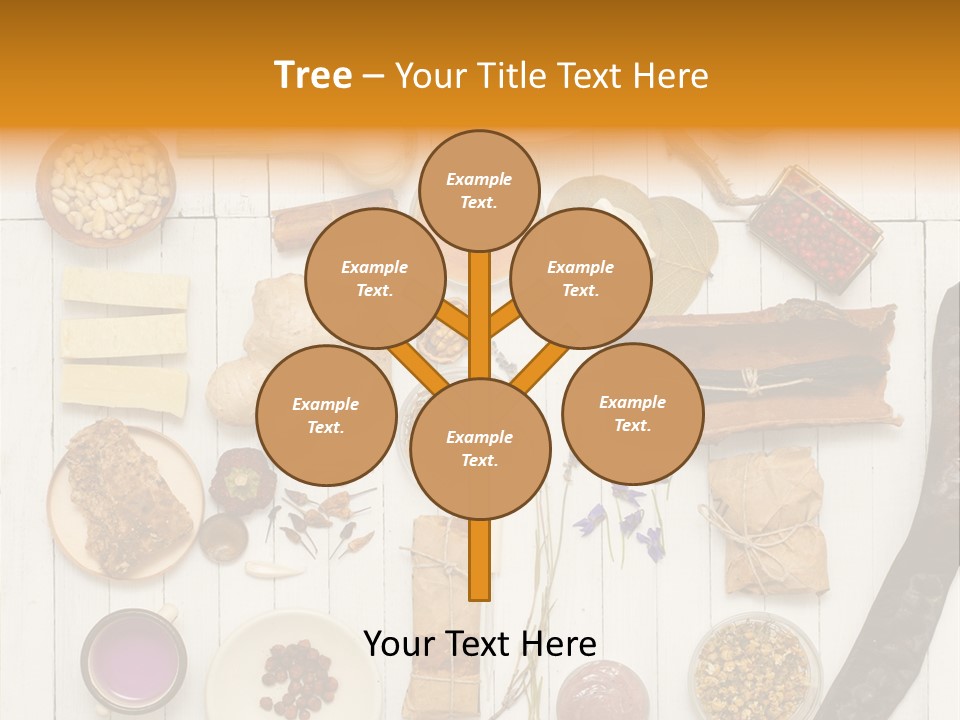 Tree – Your Title Text Here

Example Text.

Example Text.

Example Text.

Example Text.

Example Text.

Example Text.

Your Text Here